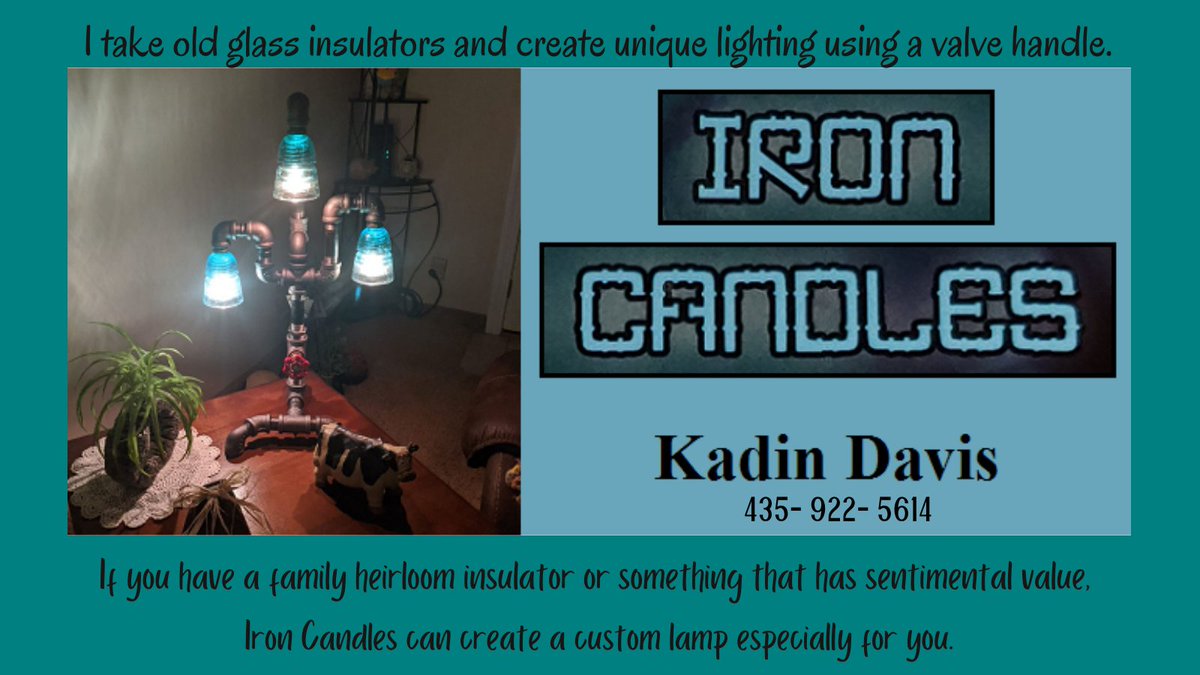 I take old glass insulators and create unique lighting using a valve handle.

IRON

CANDLES

Kadin Davis

435- 922- 5614

If you have a family heirloom insulator or something that has sentimental value, Iron Candles can create a custom lamp especially for you.